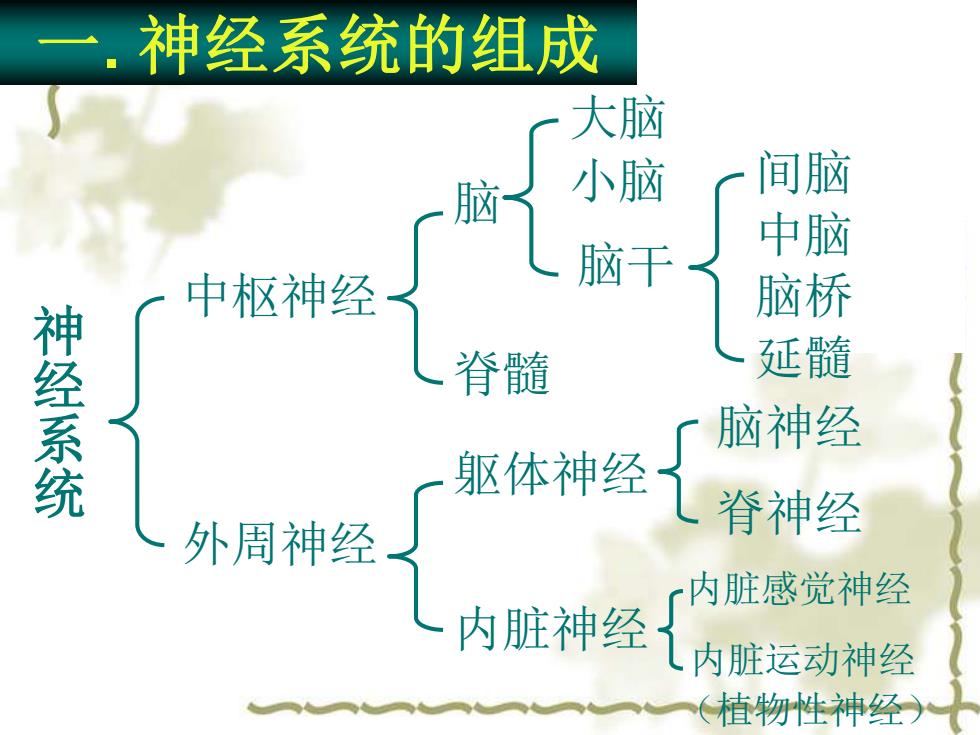 一. 神经系统的组成

神经系统

中枢神经

脑

大脑

小脑

脑干

间脑

中脑

脑桥

延髓

脊髓

外周神经

躯体神经

脑神经

脊神经

内脏神经

内脏感觉神经

内脏运动神经
（植物性神经）